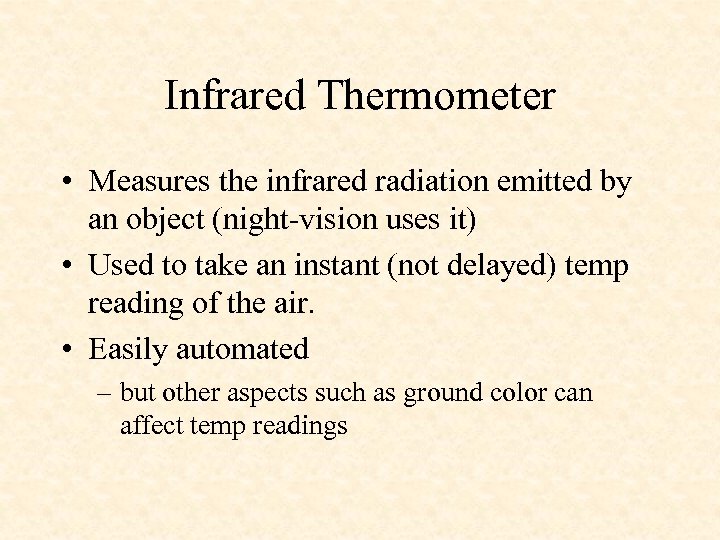 Infrared Thermometer

• Measures the infrared radiation emitted by an object (night-vision uses it)
• Used to take an instant (not delayed) temp reading of the air.
• Easily automated
– but other aspects such as ground color can affect temp readings